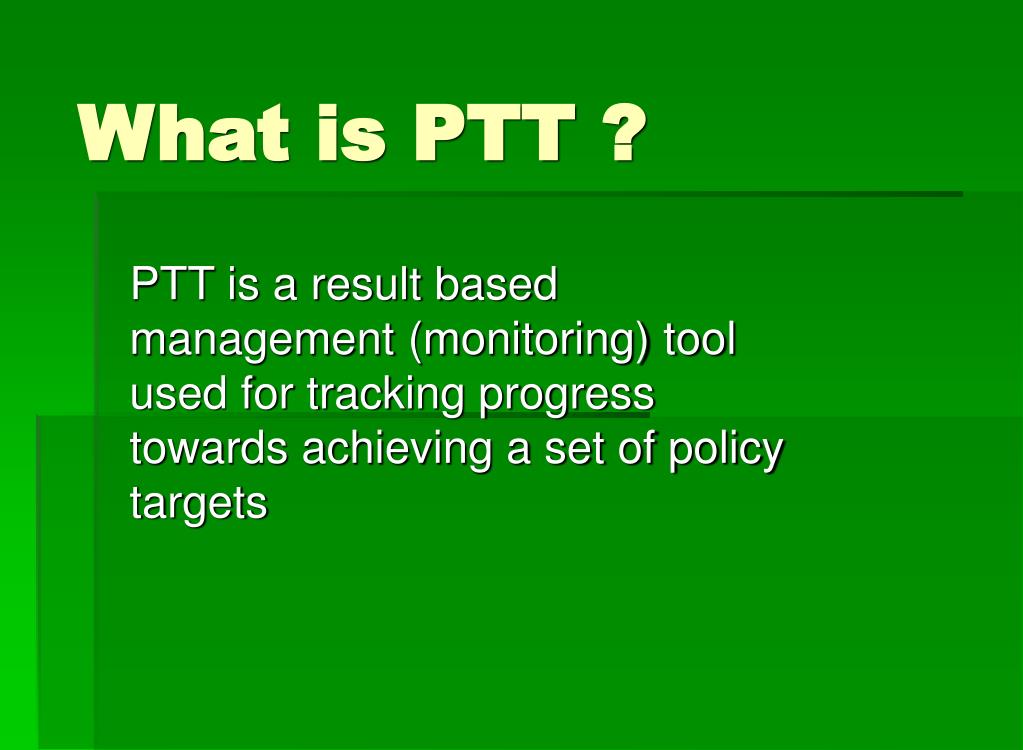 What is PTT ?

PTT is a result based management (monitoring) tool used for tracking progress towards achieving a set of policy targets